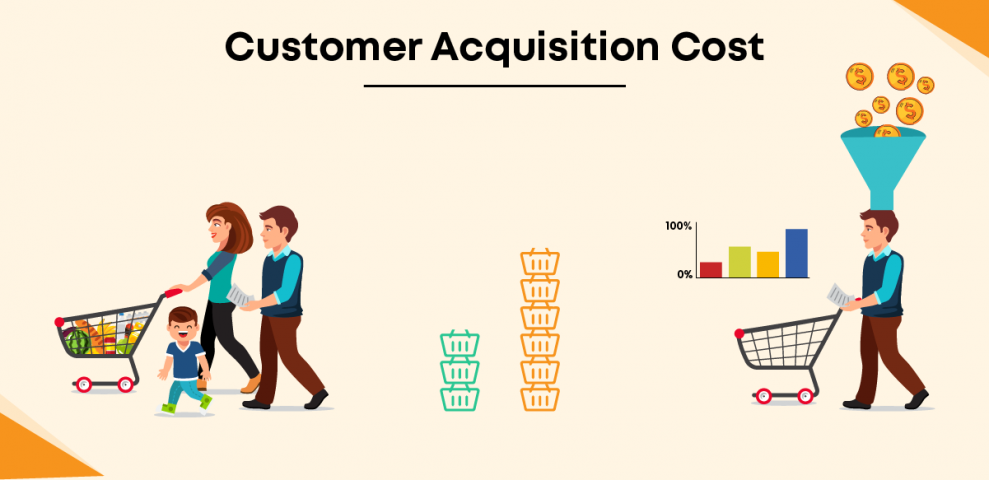 Customer Acquisition Cost

100%

0%